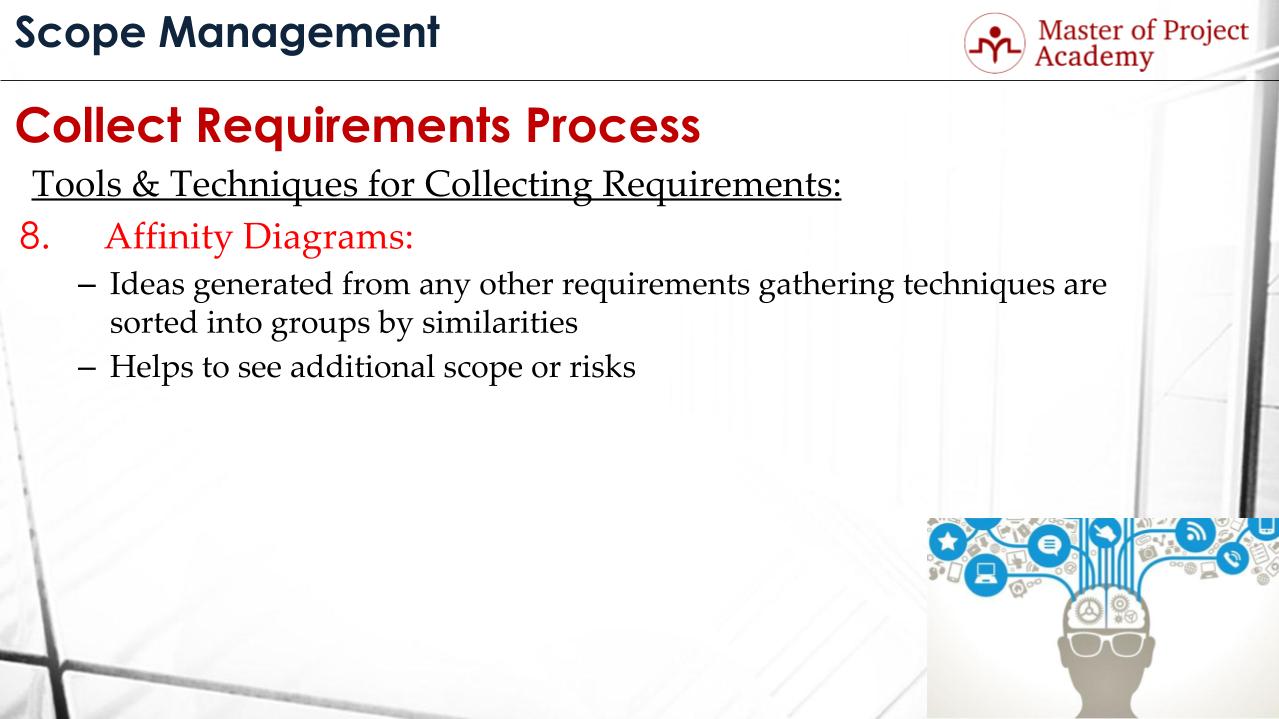 Scope Management

Master of Project Academy

Collect Requirements Process

Tools & Techniques for Collecting Requirements:

8. Affinity Diagrams:

– Ideas generated from any other requirements gathering techniques are sorted into groups by similarities

– Helps to see additional scope or risks